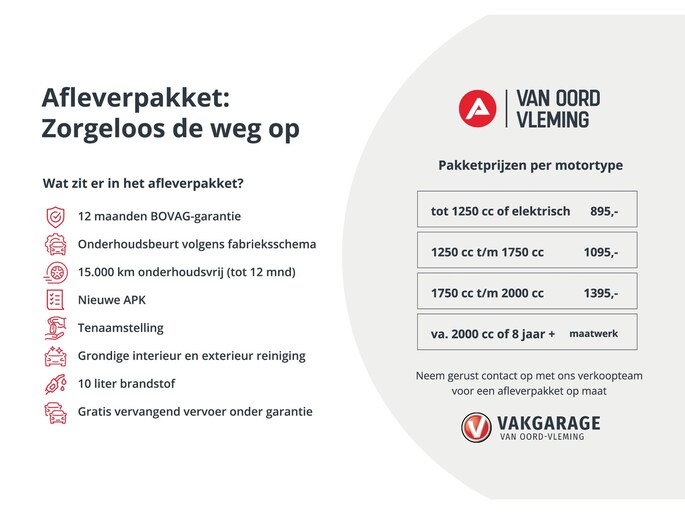 Afleverpakket:
Zorgeloos de weg op

Wat zit er in het afleverpakket?

12 maanden BOVAG-garantie
Onderhoudsbeurt volgens fabrieksschema
15.000 km onderhoudsvrij (tot 12 mnd)
Nieuwe APK
Tenaamstelling
Grondige interieur en exterieur reiniging
10 liter brandstof
Gratis vervangend vervoer onder garantie

VAN OORD VLEMING

Pakketprijzen per motortype

| tot 1250 cc of elektrisch | 895,- |
|---|---|
| 1250 cc t/m 1750 cc | 1095,- |
| 1750 cc t/m 2000 cc | 1395,- |
| va. 2000 cc of 8 jaar + | maatwerk |

Neem gerust contact op met ons verkoopteam voor een afleverpakket op maat

VAKGARAGE
VAN OORD-VLEMING